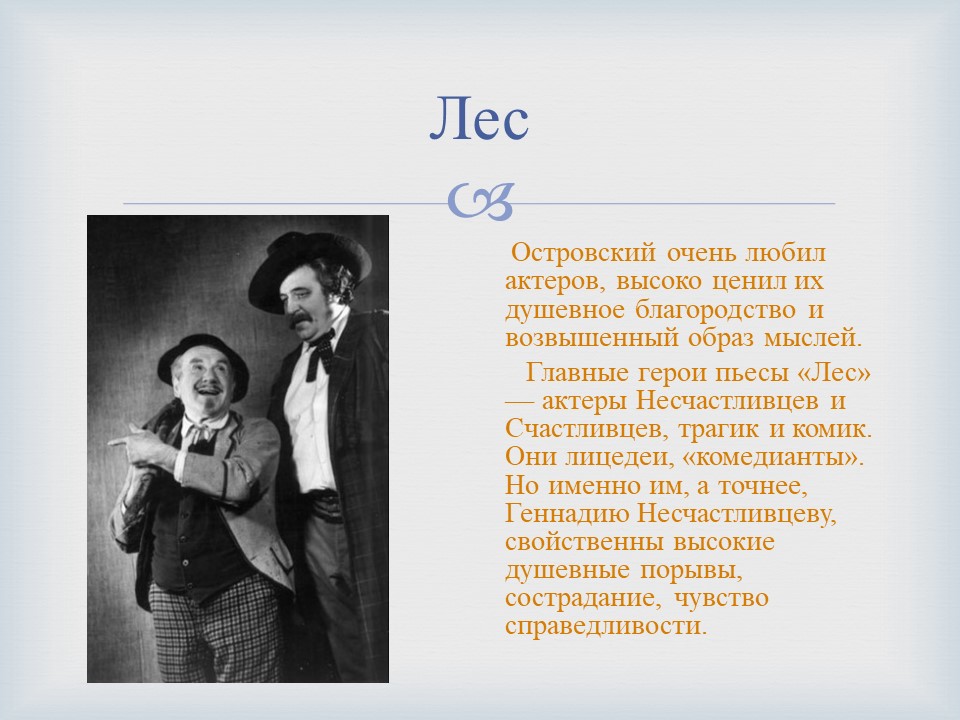 Лес

Островский очень любил актеров, высоко ценил их душевное благородство и возвышенный образ мыслей.

Главные герои пьесы «Лес» — актеры Несчастливцев и Счастливцев, трагик и комик. Они лицедеи, «комедианты». Но именно им, а точнее, Геннадию Несчастливцеву, свойственны высокие душевные порывы, сострадание, чувство справедливости.